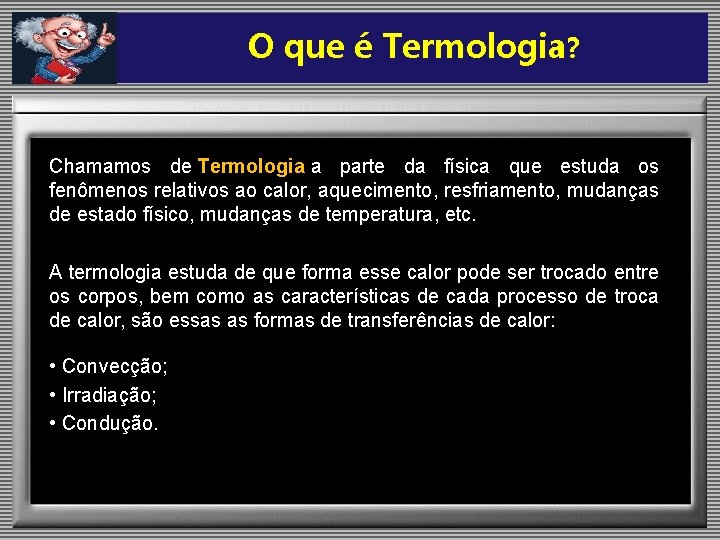 O que é Termologia?

Chamamos de Termologia a parte da física que estuda os fenômenos relativos ao calor, aquecimento, resfriamento, mudanças de estado físico, mudanças de temperatura, etc.

A termologia estuda de que forma esse calor pode ser trocado entre os corpos, bem como as características de cada processo de troca de calor, são essas as formas de transferências de calor:

• Convecção;
• Irradiação;
• Condução.